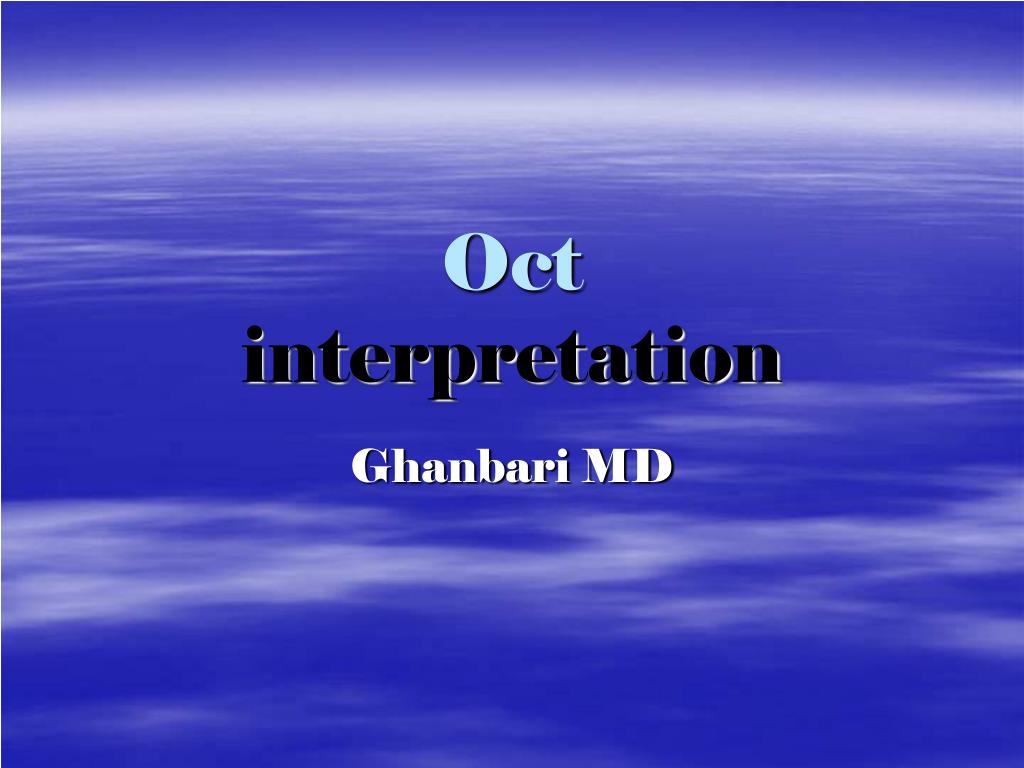 Oct interpretation

Ghanbari MD